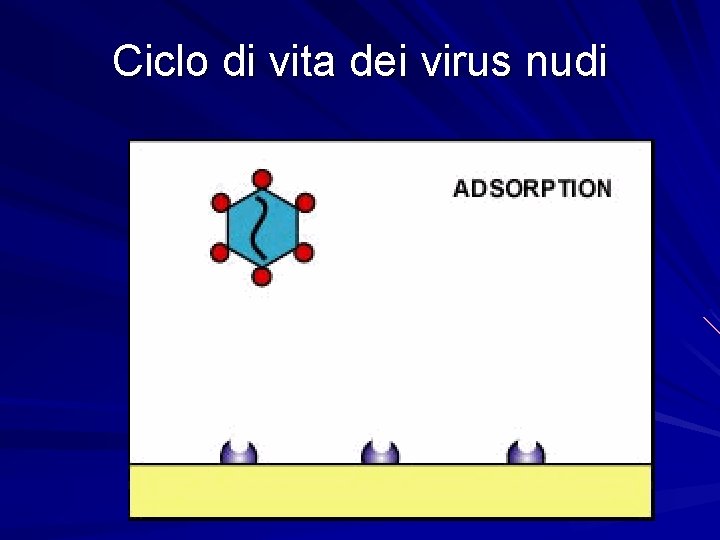 Ciclo di vita dei virus nudi

ADSORPTION